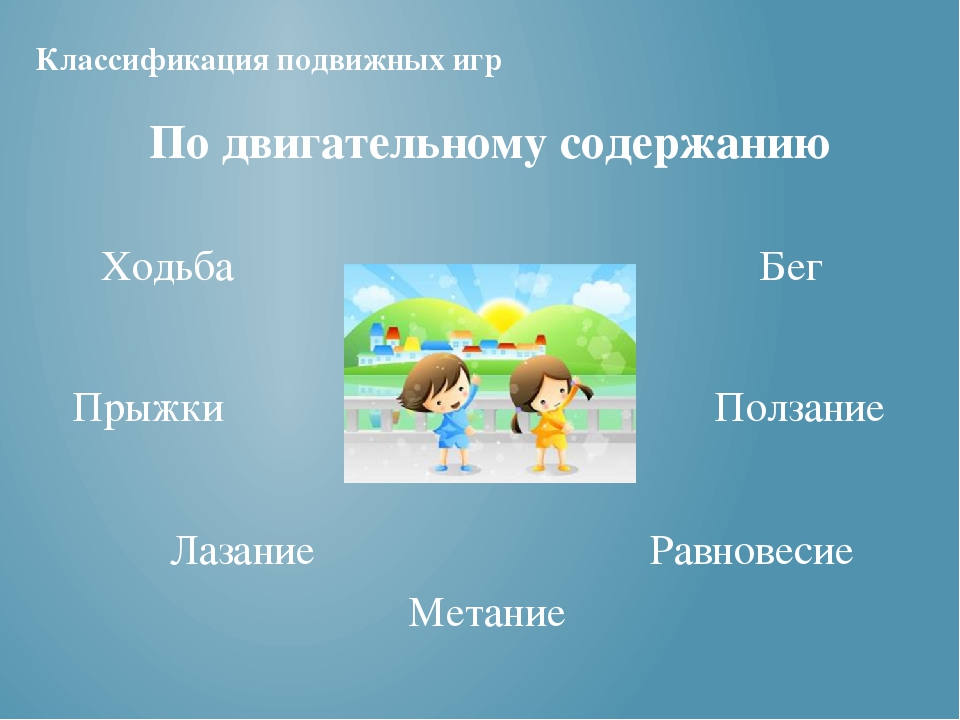 Классификация подвижных игр

По двигательному содержанию

Ходьба

Бег

Прыжки

Ползание

Лазание

Равновесие

Метание